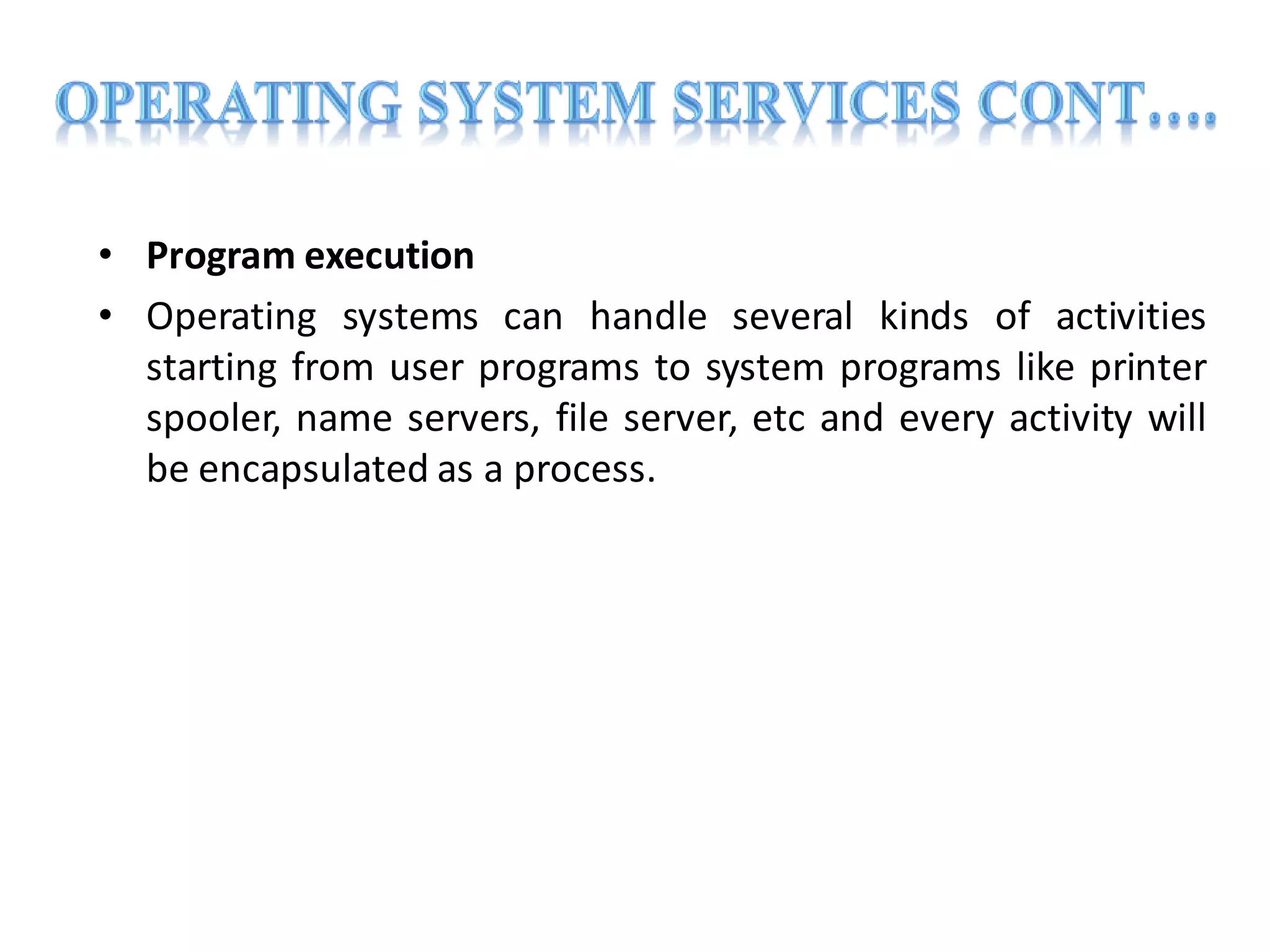 OPERATING SYSTEM SERVICES CONT….

• Program execution

• Operating systems can handle several kinds of activities starting from user programs to system programs like printer spooler, name servers, file server, etc and every activity will be encapsulated as a process.